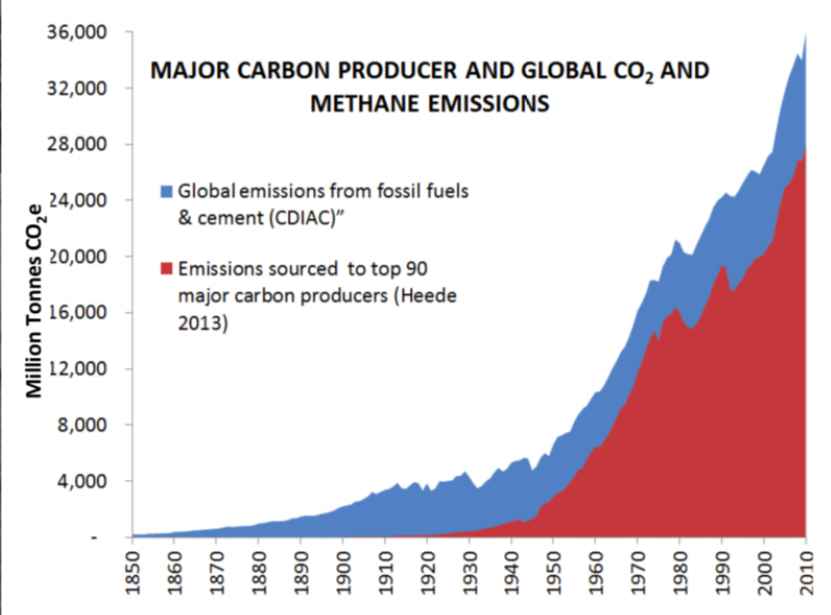 MAJOR CARBON PRODUCER AND GLOBAL $CO_2$ AND METHANE EMISSIONS

Global emissions from fossil fuels & cement (CDIAC)"

Emissions sourced to top 90 major carbon producers (Heede 2013)

Million Tonnes $CO_2e$

36,000
32,000
28,000
24,000
20,000
16,000
12,000
8,000
4,000
-

1850
1860
1870
1880
1890
1900
1910
1920
1930
1940
1950
1960
1970
1980
1990
2000
2010